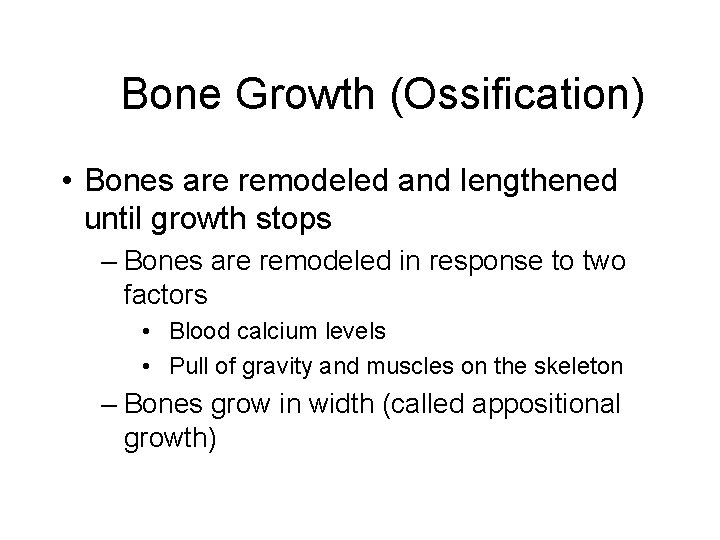 Bone Growth (Ossification)

• Bones are remodeled and lengthened until growth stops

– Bones are remodeled in response to two factors

• Blood calcium levels

• Pull of gravity and muscles on the skeleton

– Bones grow in width (called appositional growth)